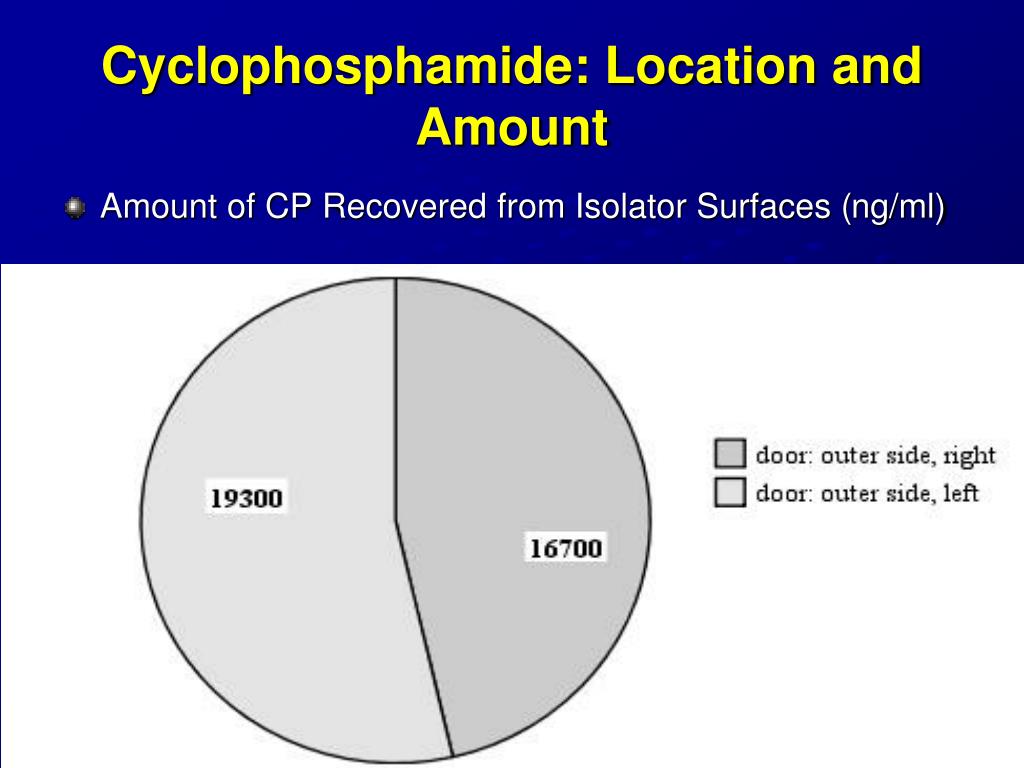 Cyclophosphamide: Location and Amount

Amount of CP Recovered from Isolator Surfaces (ng/ml)

19300

16700

door: outer side, right
door: outer side, left